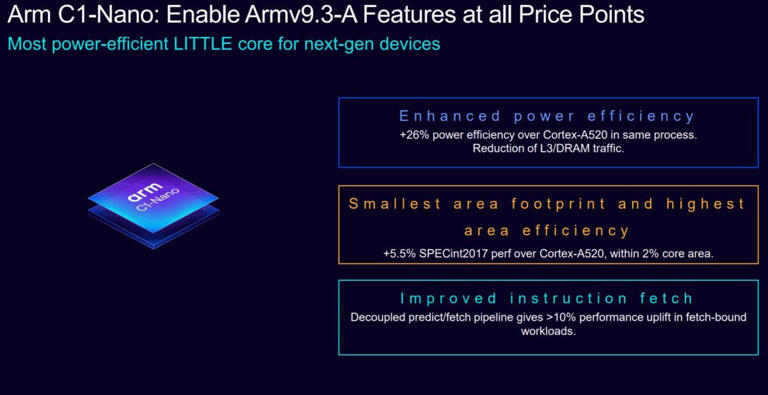 Arm C1-Nano: Enable Armv9.3-A Features at all Price Points
Most power-efficient LITTLE core for next-gen devices

arm
C1-Nano

Enhanced power efficiency
+26% power efficiency over Cortex-A520 in same process. Reduction of L3/DRAM traffic.

Smallest area footprint and highest area efficiency
+5.5% SPECint2017 perf over Cortex-A520, within 2% core area.

Improved instruction fetch
Decoupled predict/fetch pipeline gives >10% performance uplift in fetch-bound workloads.